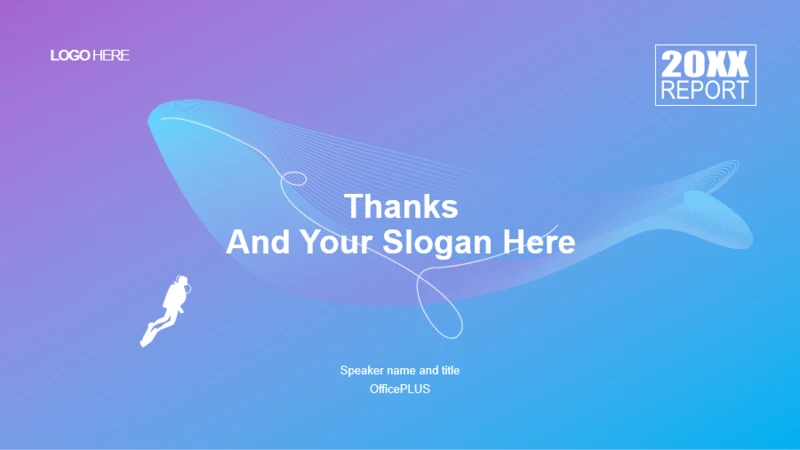 LOGO HERE

20XX
REPORT

Thanks
And Your Slogan Here

Speaker name and title
OfficePLUS